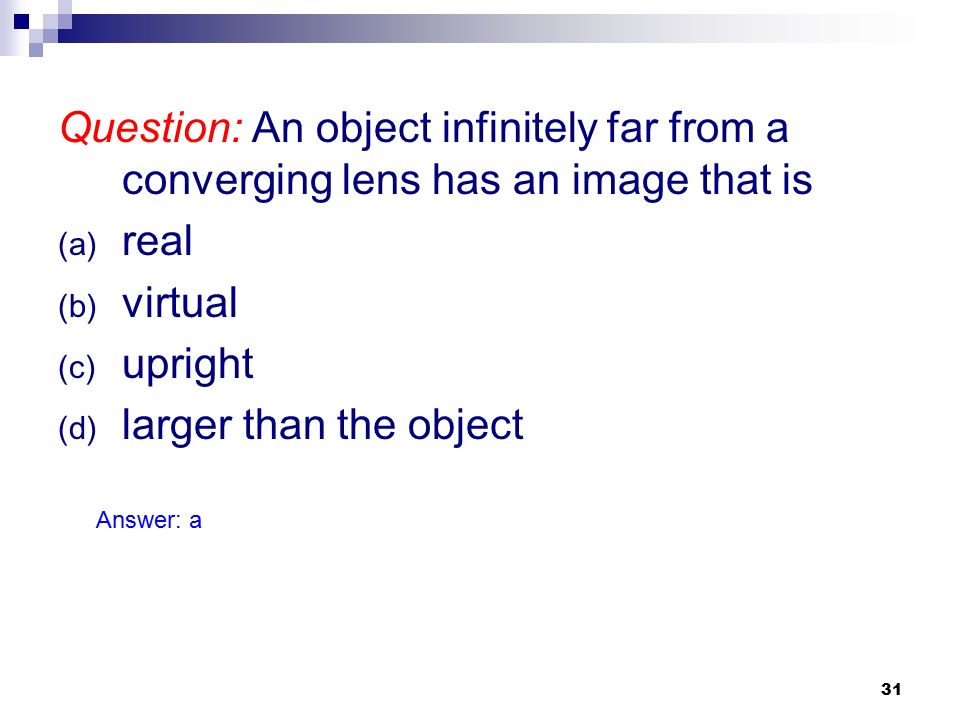 Question: An object infinitely far from a converging lens has an image that is

(a) real
(b) virtual
(c) upright
(d) larger than the object

Answer: a

31